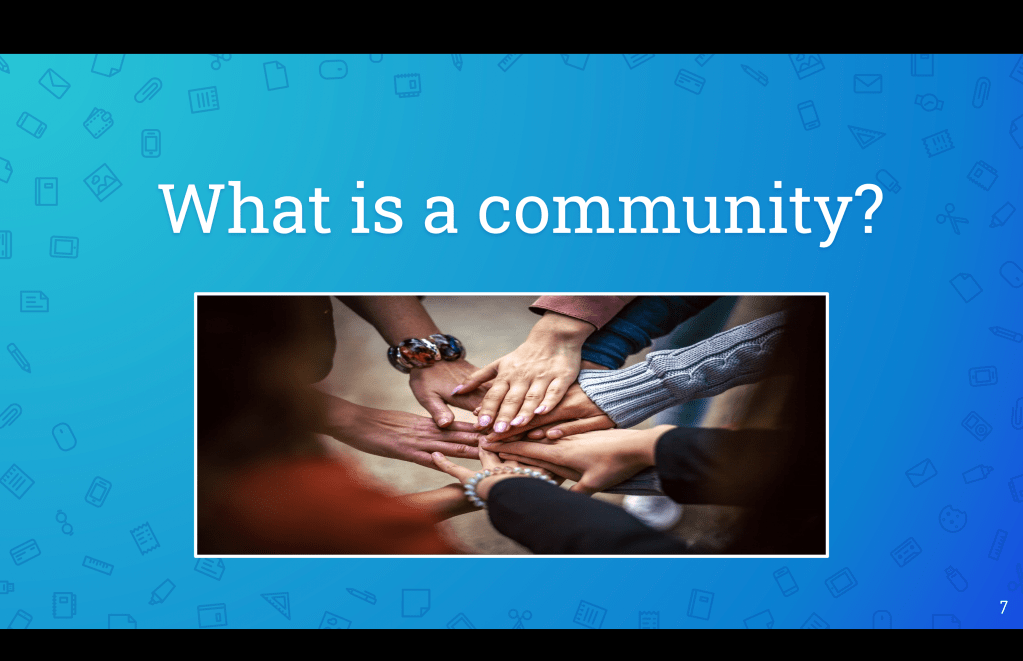 What is a community?

7